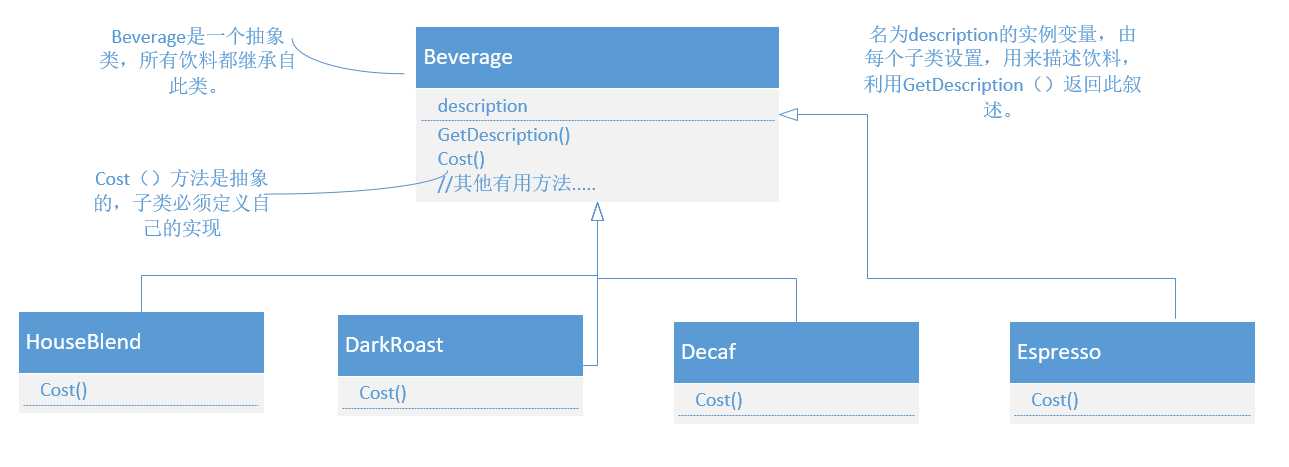 Beverage是一个抽象类，所有饮料都继承自此类。

Beverage

description

GetDescription()
Cost()
//其他有用方法.....

名为description的实例变量，由每个子类设置，用来描述饮料，利用GetDescription（）返回此叙述。

Cost（）方法是抽象的，子类必须定义自己的实现

HouseBlend

Cost()

DarkRoast

Cost()

Decaf

Cost()

Espresso

Cost()